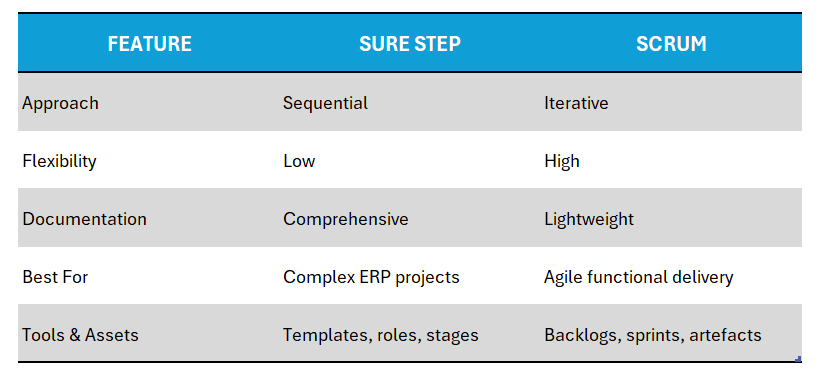 | FEATURE | SURE STEP | SCRUM |
|---|---|---|
| Approach | Sequential | Iterative |
| Flexibility | Low | High |
| Documentation | Comprehensive | Lightweight |
| Best For | Complex ERP projects | Agile functional delivery |
| Tools & Assets | Templates, roles, stages | Backlogs, sprints, artefacts |